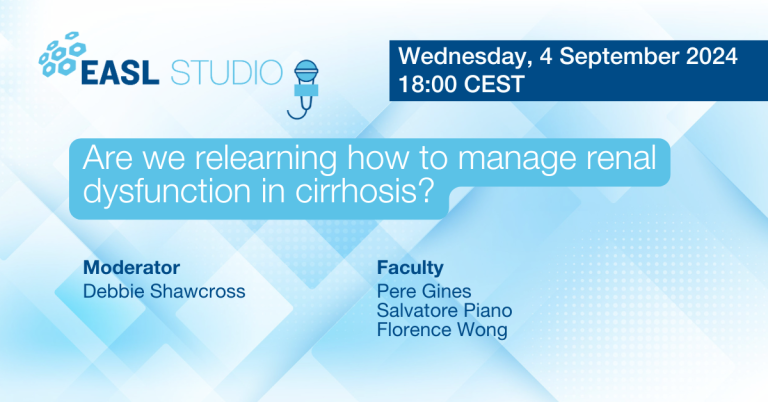 EASL STUDIO

Wednesday, 4 September 2024
18:00 CEST

Are we relearning how to manage renal dysfunction in cirrhosis?

Moderator
Debbie Shawcross

Faculty
Pere Gines
Salvatore Piano
Florence Wong